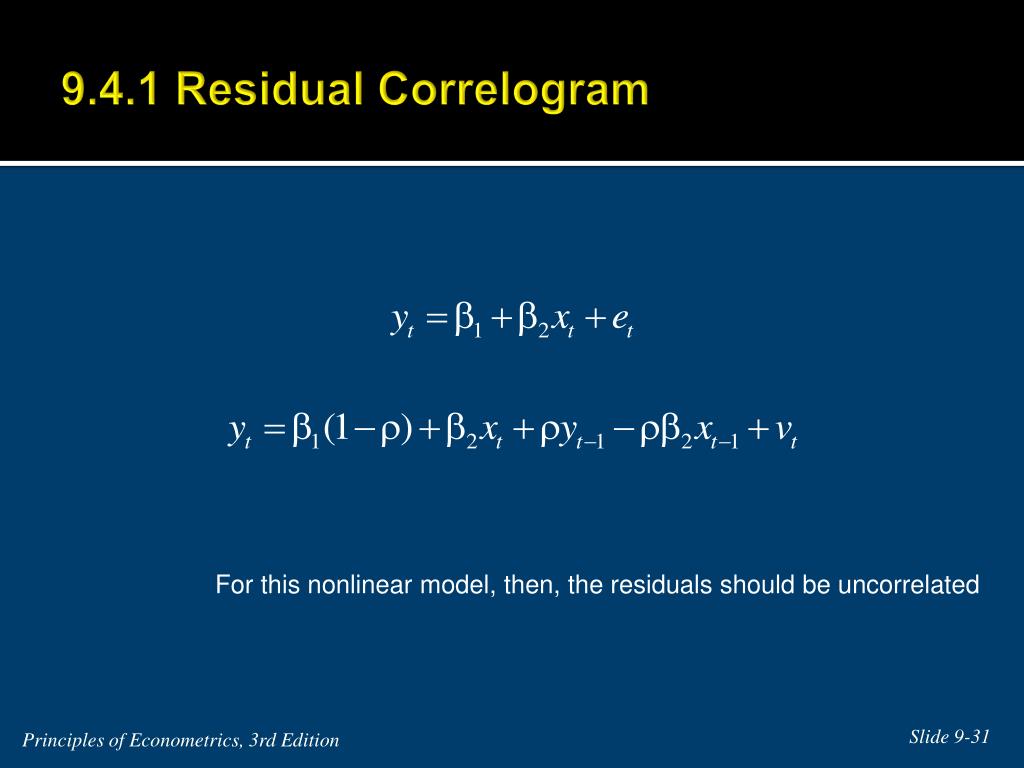 9.4.1 Residual Correlogram

$y_t = \beta_1 + \beta_2 x_t + e_t$

$y_t = \beta_1(1-\rho) + \beta_2 x_t + \rho y_{t-1} - \rho\beta_2 x_{t-1} + v_t$

For this nonlinear model, then, the residuals should be uncorrelated

Principles of Econometrics, 3rd Edition

Slide 9-31